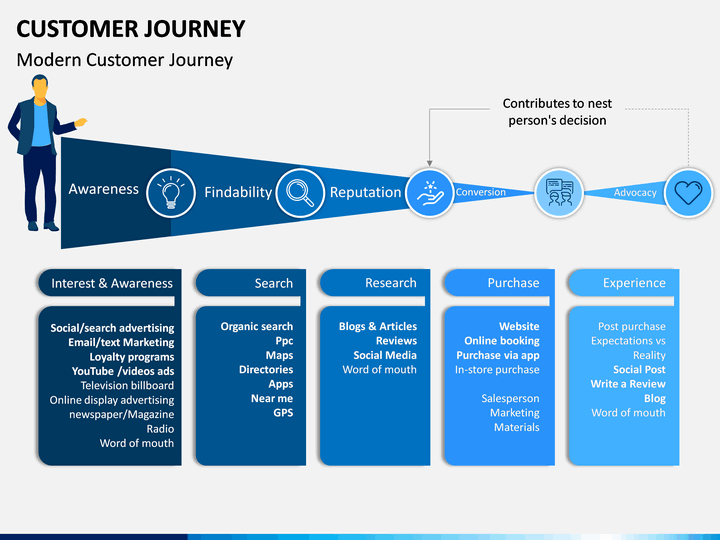 CUSTOMER JOURNEY

Modern Customer Journey

Contributes to nest person's decision

Awareness

Findability

Reputation

Conversion

Advocacy

Interest & Awareness

Social/search advertising
Email/text Marketing
Loyalty programs
YouTube /videos ads
Television billboard
Online display advertising
newspaper/Magazine
Radio
Word of mouth

Search

Organic search
Ppc
Maps
Directories
Apps
Near me
GPS

Research

Blogs & Articles
Reviews
Social Media
Word of mouth

Purchase

Website
Online booking
Purchase via app
In-store purchase

Salesperson
Marketing
Materials

Experience

Post purchase
Expectations vs
Reality
Social Post
Write a Review
Blog
Word of mouth